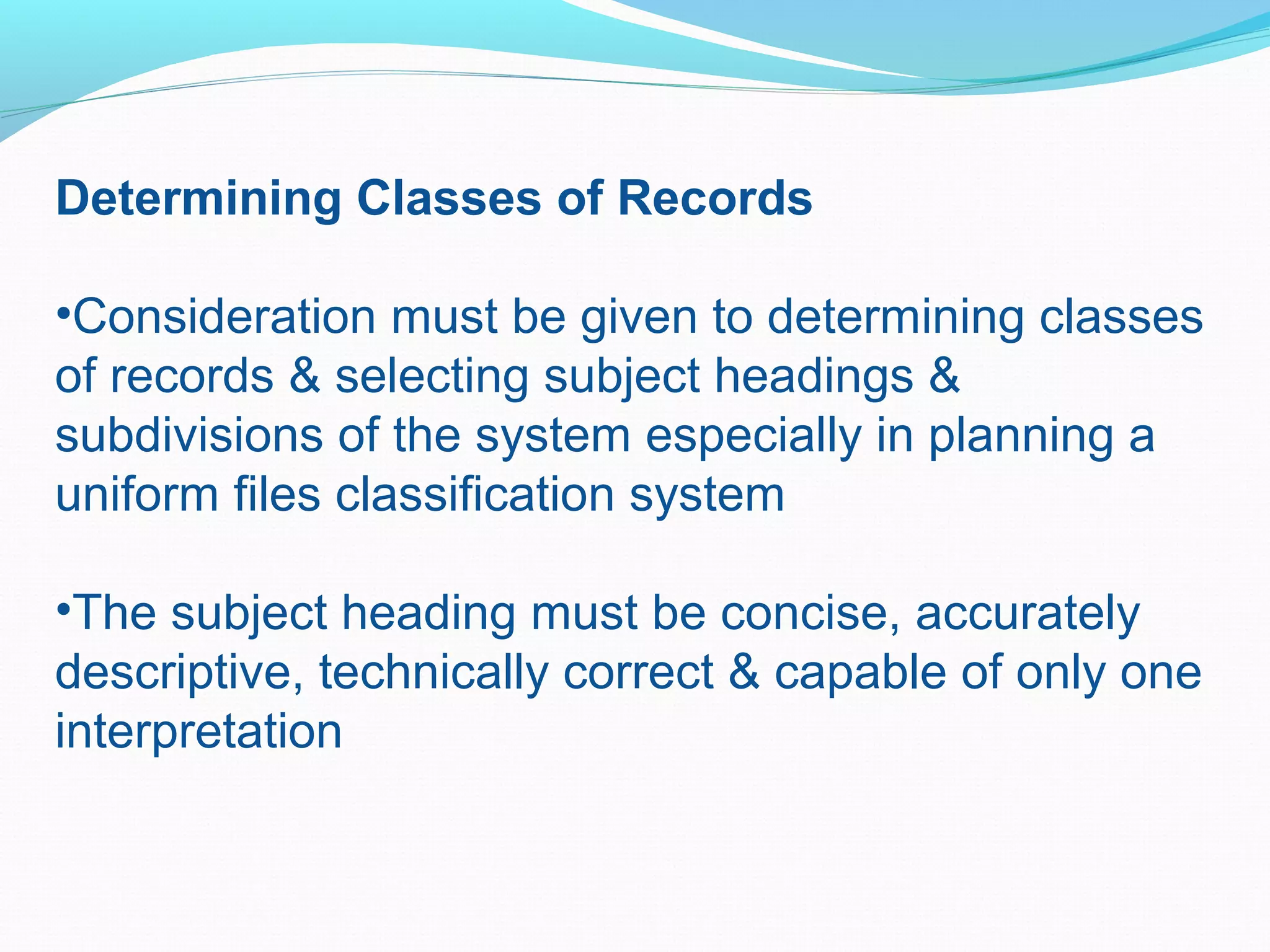 Determining Classes of Records

•Consideration must be given to determining classes of records & selecting subject headings & subdivisions of the system especially in planning a uniform files classification system

•The subject heading must be concise, accurately descriptive, technically correct & capable of only one interpretation